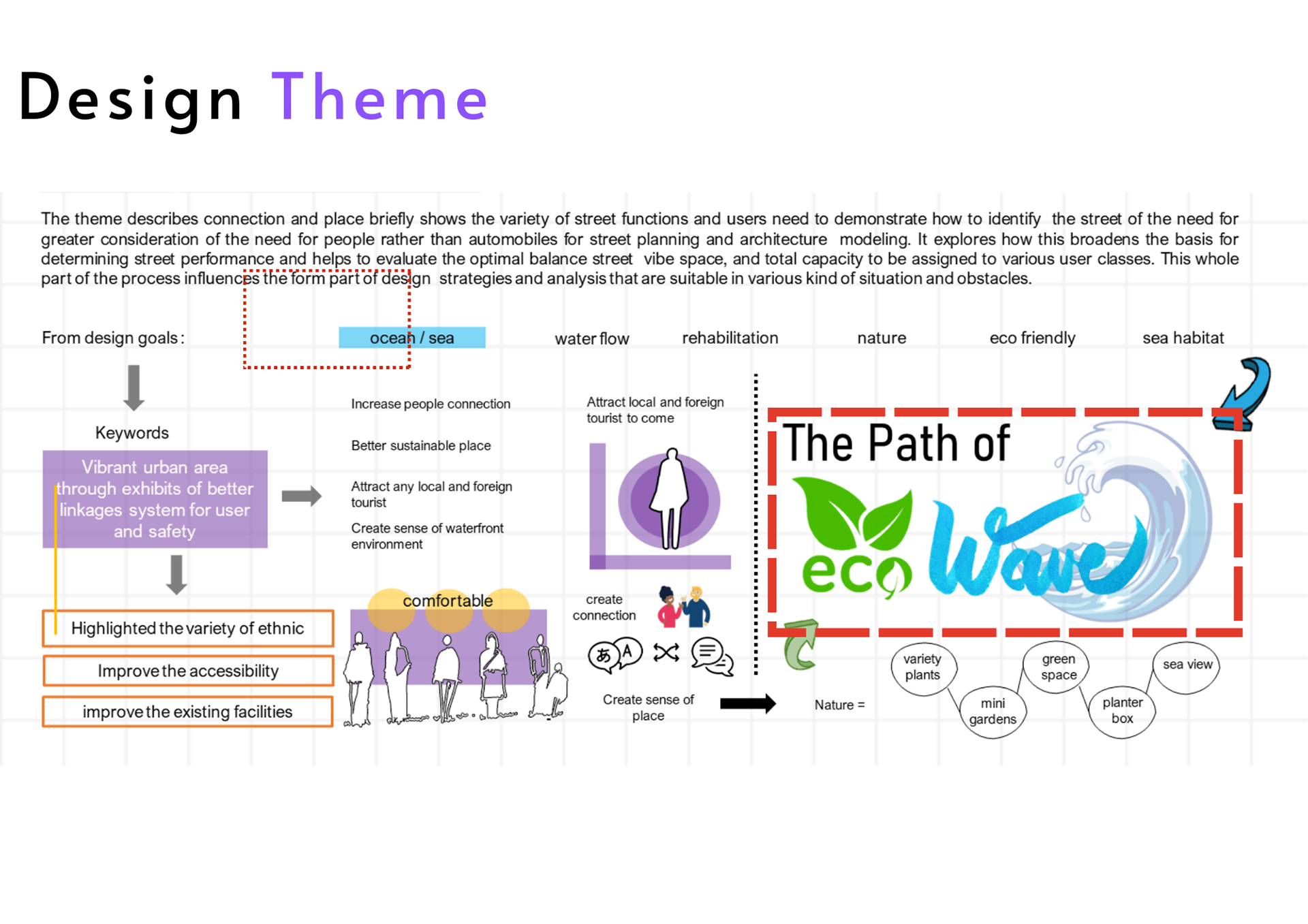 Design Theme

The theme describes connection and place briefly shows the variety of street functions and users need to demonstrate how to identify the street of the need for greater consideration of the need for people rather than automobiles for street planning and architecture modeling. It explores how this broadens the basis for determining street performance and helps to evaluate the optimal balance street vibe space, and total capacity to be assigned to various user classes. This whole part of the process influences the form part of design strategies and analysis that are suitable in various kind of situation and obstacles.

From design goals :

ocean / sea

water flow

rehabilitation

nature

eco friendly

sea habitat

Keywords

Vibrant urban area through exhibits of better linkages system for user and safety

Highlighted the variety of ethnic

Improve the accessibility

improve the existing facilities

Increase people connection

Better sustainable place

Attract any local and foreign tourist

Create sense of waterfront environment

comfortable

Attract local and foreign tourist to come

create connection

あ A

Create sense of place

The Path of

eco Wave

Nature =

variety plants

mini gardens

green space

planter box

sea view